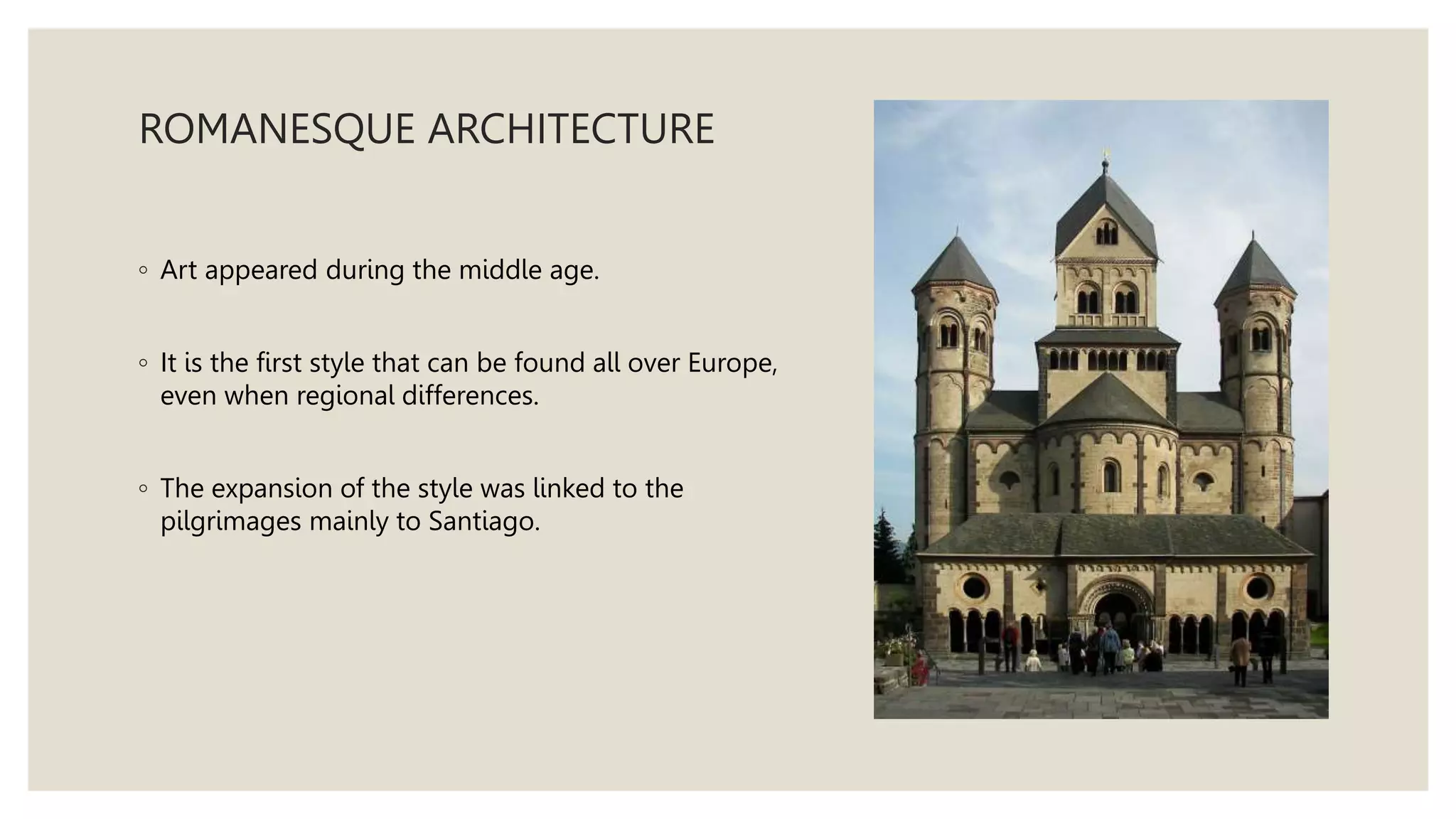 ROMANESQUE ARCHITECTURE

◦ Art appeared during the middle age.

◦ It is the first style that can be found all over Europe, even when regional differences.

◦ The expansion of the style was linked to the pilgrimages mainly to Santiago.